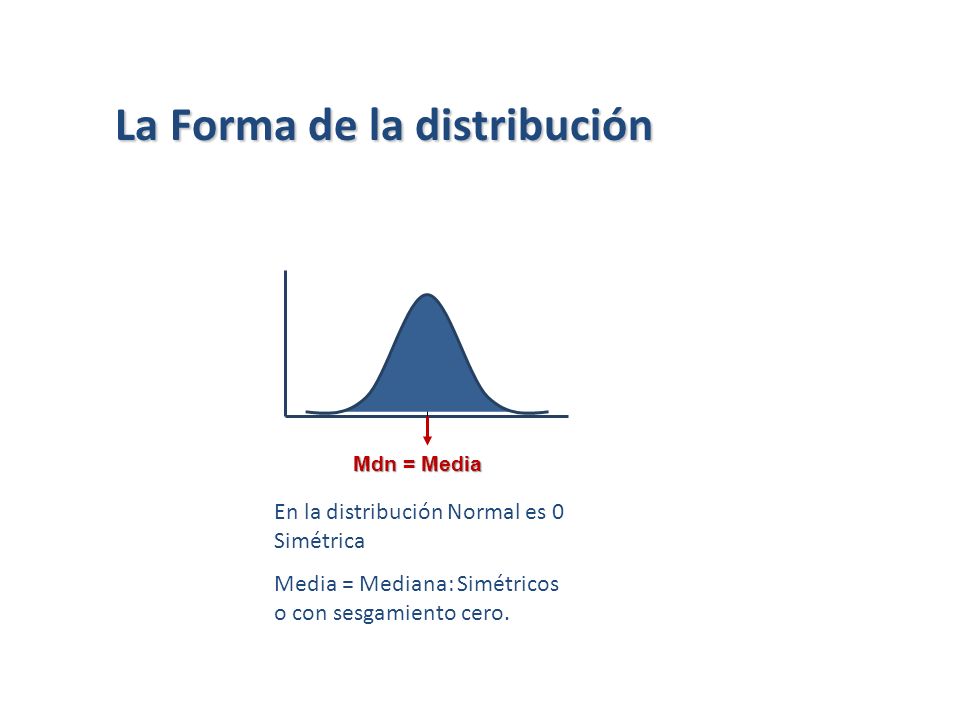 La Forma de la distribución

Mdn = Media

En la distribución Normal es 0 Simétrica

Media = Mediana: Simétricos o con sesgamiento cero.